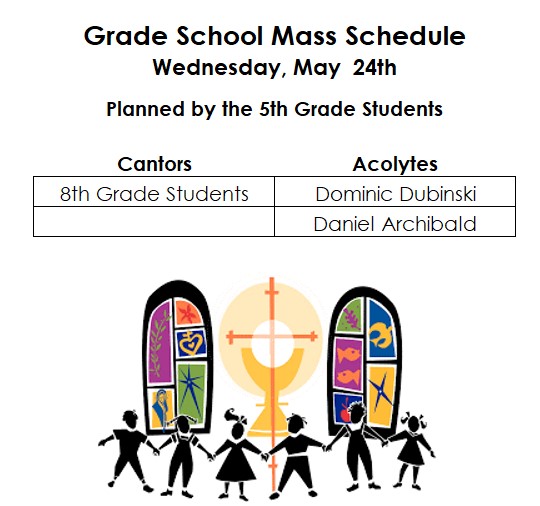 Grade School Mass Schedule
Wednesday, May 24th

Planned by the 5th Grade Students

| Cantors | Acolytes |
|---|---|
| 8th Grade Students | Dominic Dubinski |
| | Daniel Archibald |